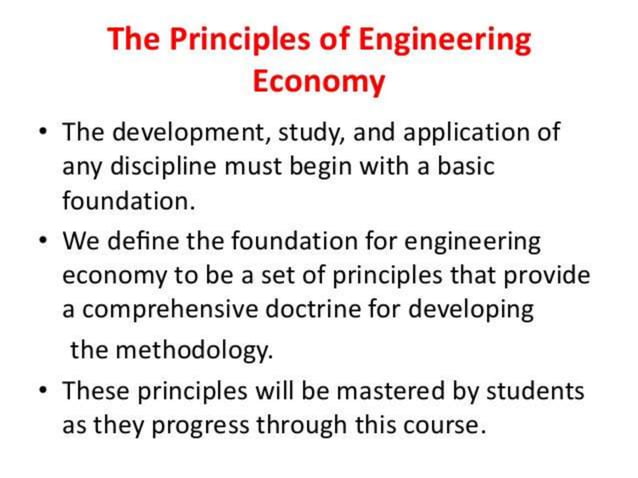 The Principles of Engineering Economy

• The development, study, and application of any discipline must begin with a basic foundation.
• We define the foundation for engineering economy to be a set of principles that provide a comprehensive doctrine for developing the methodology.
• These principles will be mastered by students as they progress through this course.